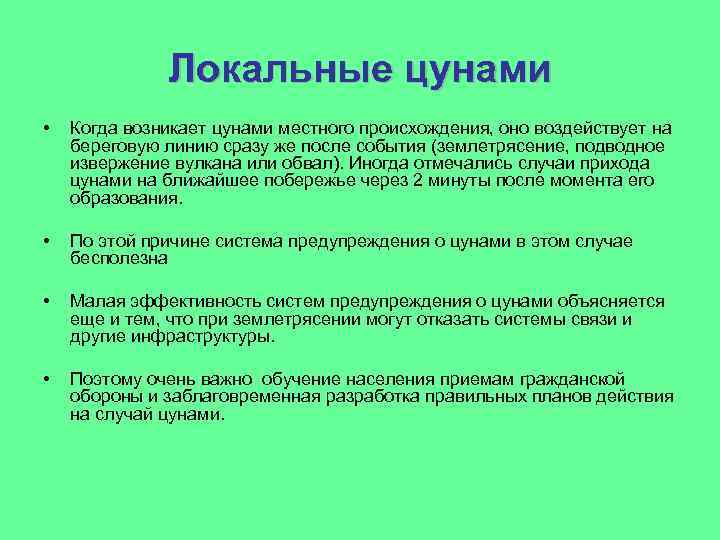 Локальные цунами

• Когда возникает цунами местного происхождения, оно воздействует на береговую линию сразу же после события (землетрясение, подводное извержение вулкана или обвал). Иногда отмечались случаи прихода цунами на ближайшее побережье через 2 минуты после момента его образования.

• По этой причине система предупреждения о цунами в этом случае бесполезна

• Малая эффективность систем предупреждения о цунами объясняется еще и тем, что при землетрясении могут отказать системы связи и другие инфраструктуры.

• Поэтому очень важно обучение населения приемам гражданской обороны и заблаговременная разработка правильных планов действия на случай цунами.